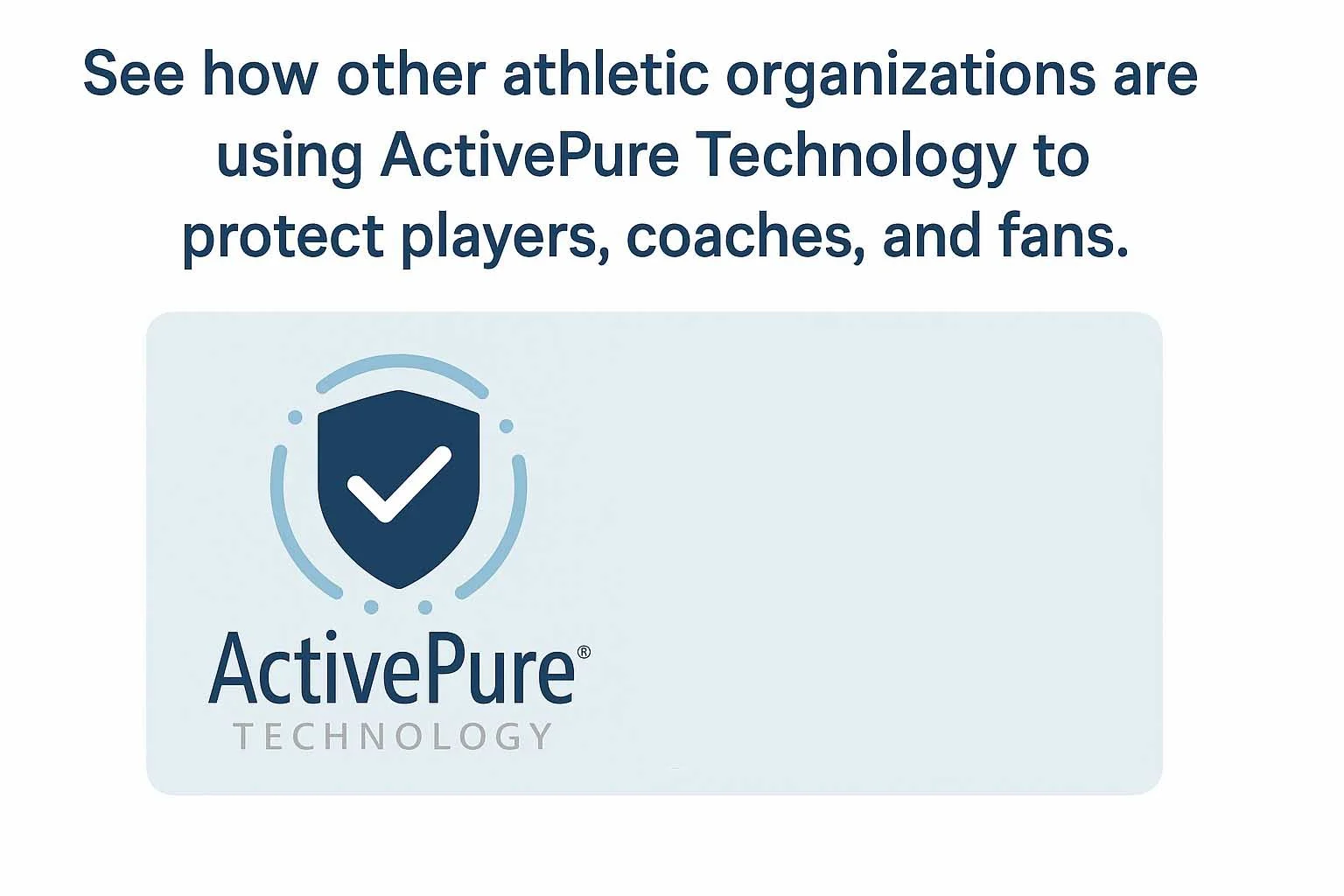 See how other athletic organizations are using ActivePure Technology to protect players, coaches, and fans.

ActivePure®
TECHNOLOGY